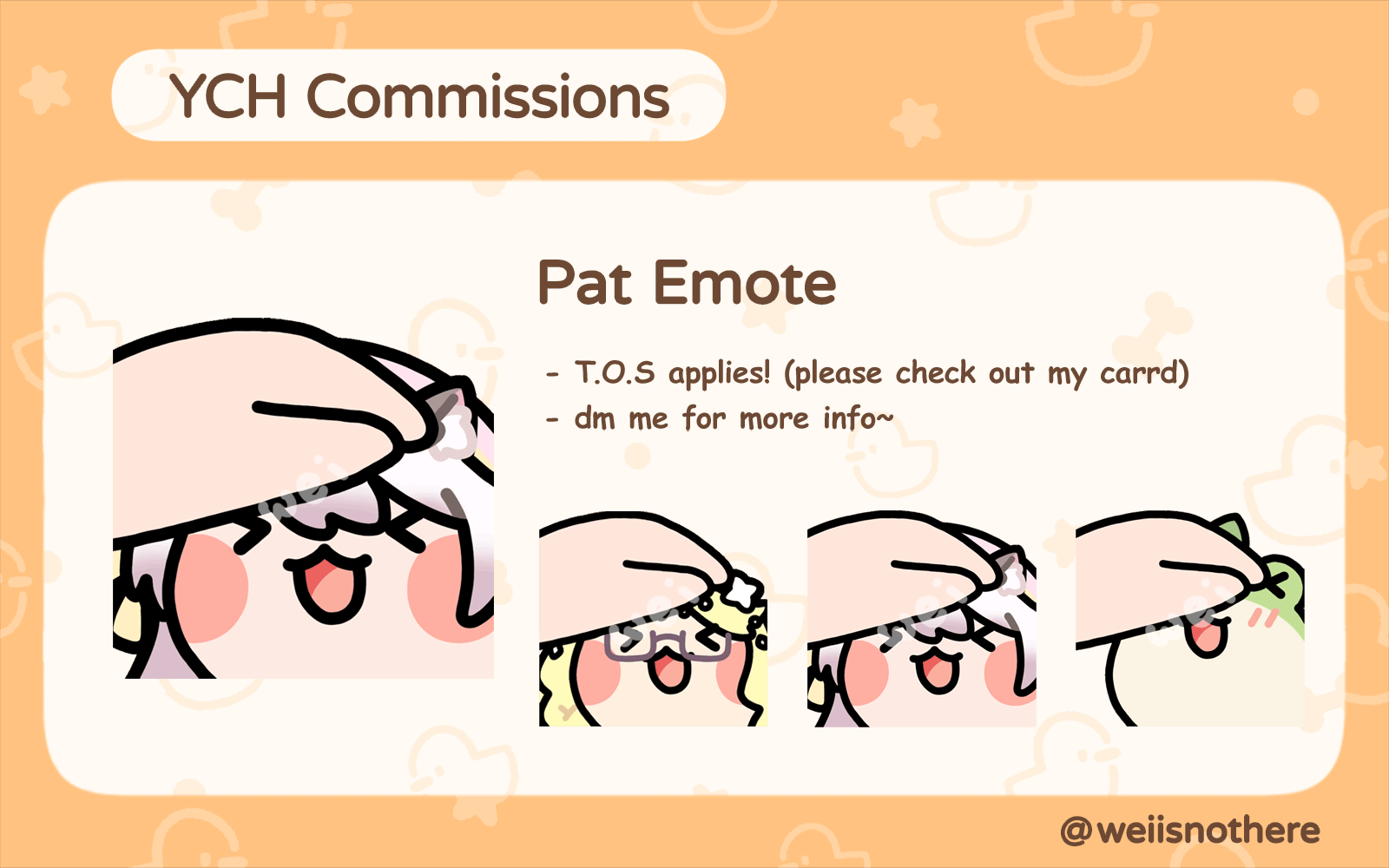 YCH Commissions

Pat Emote

- T.O.S applies! (please check out my carrd)
- dm me for more info~

@weiisnothere